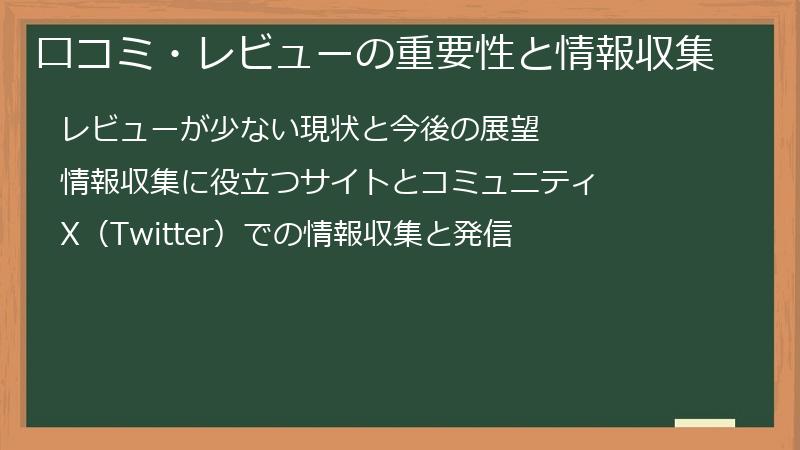 口コミ・レビューの重要性と情報収集

レビューが少ない現状と今後の展望

情報収集に役立つサイトとコミュニティ

X（Twitter）での情報収集と発信